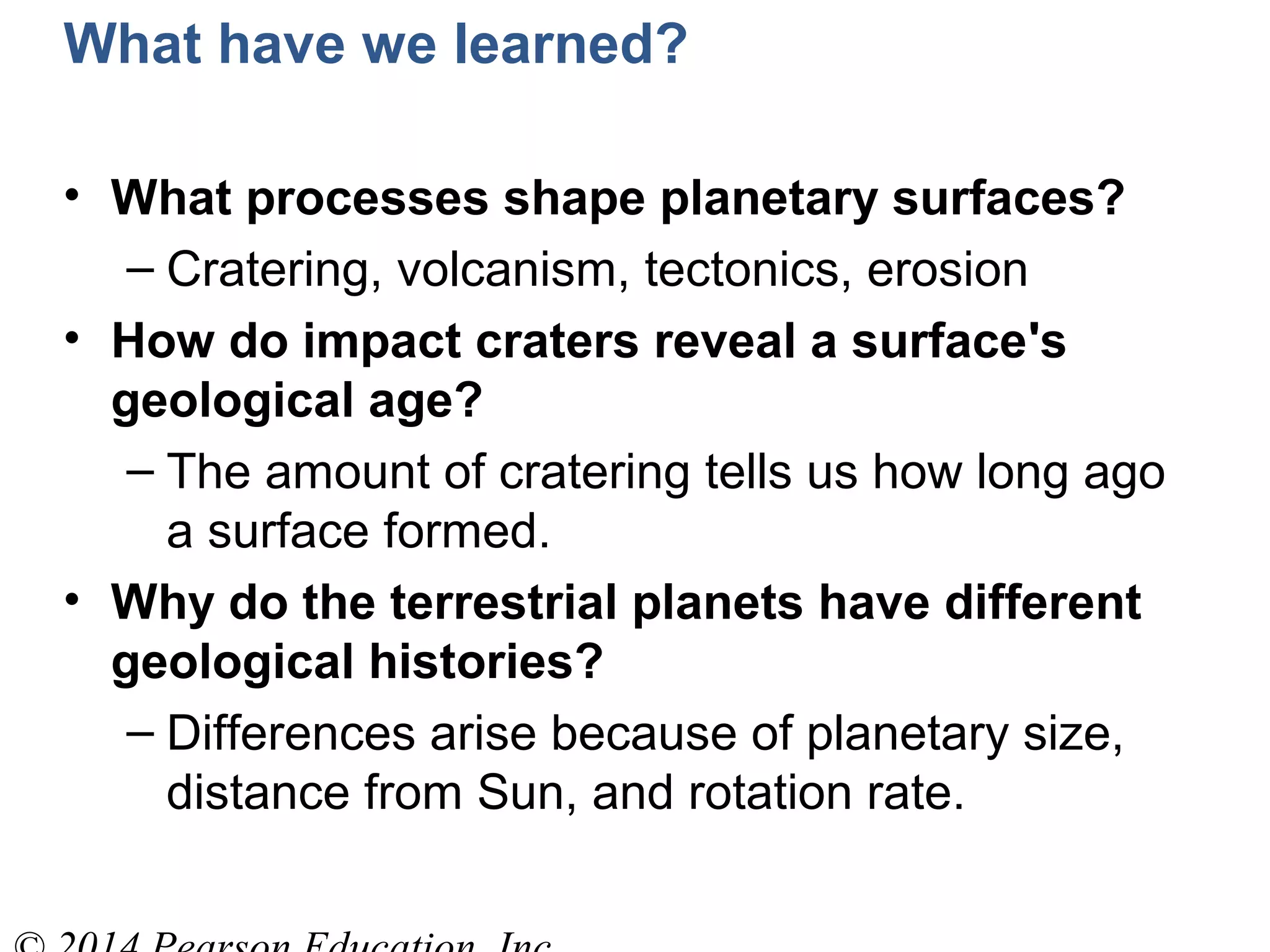 What have we learned?

• What processes shape planetary surfaces?
– Cratering, volcanism, tectonics, erosion

• How do impact craters reveal a surface's geological age?
– The amount of cratering tells us how long ago a surface formed.

• Why do the terrestrial planets have different geological histories?
– Differences arise because of planetary size, distance from Sun, and rotation rate.

© 2014 Pearson Education, Inc.